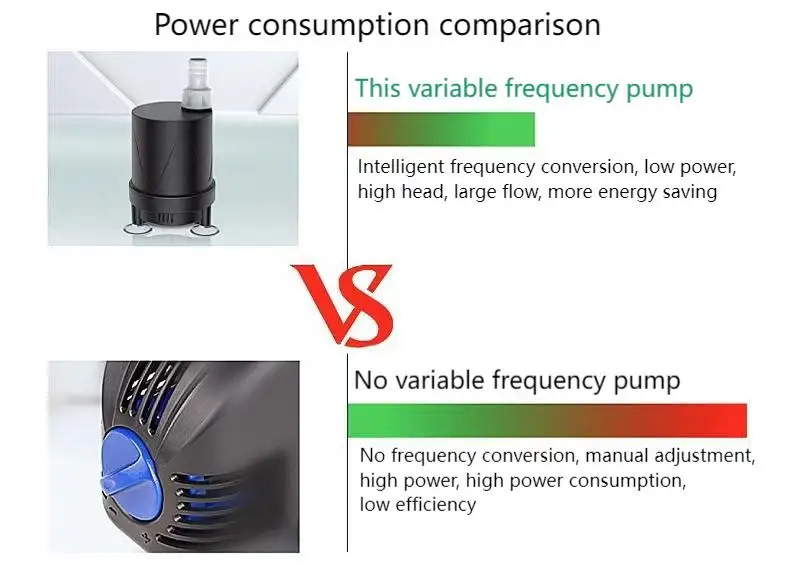 Power consumption comparison

This variable frequency pump

Intelligent frequency conversion, low power, high head, large flow, more energy saving

VS

No variable frequency pump

No frequency conversion, manual adjustment, high power, high power consumption, low efficiency